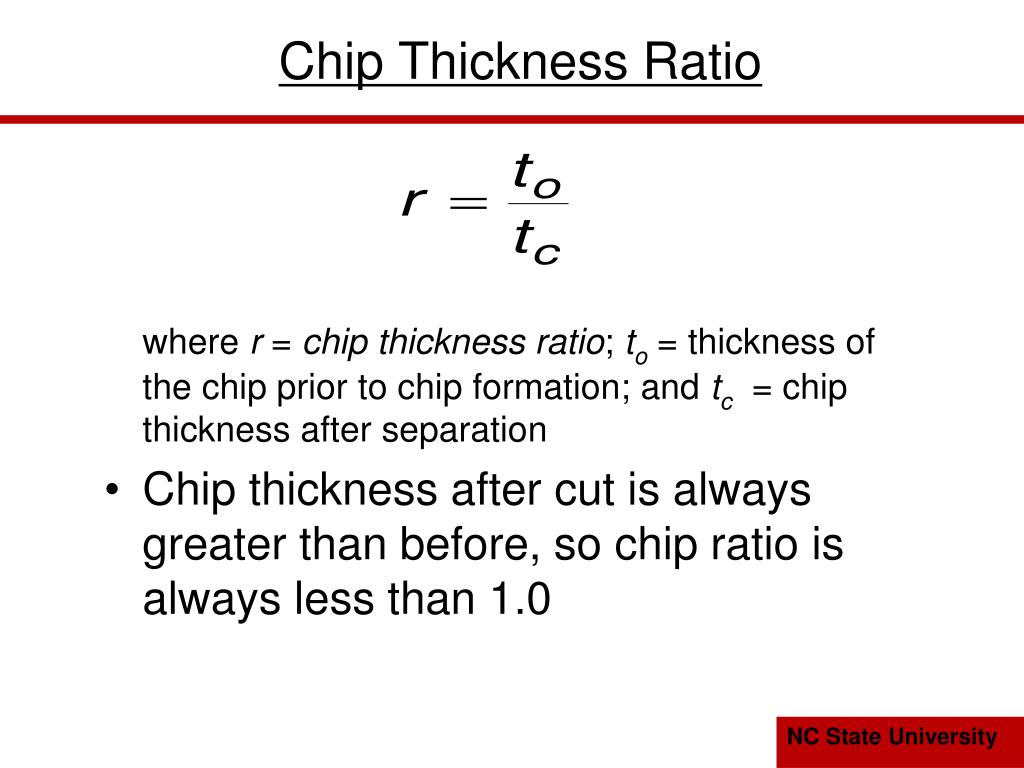 Chip Thickness Ratio

$r = \frac{t_o}{t_c}$

where $r$ = chip thickness ratio; $t_o$ = thickness of the chip prior to chip formation; and $t_c$ = chip thickness after separation

• Chip thickness after cut is always greater than before, so chip ratio is always less than 1.0

NC State University